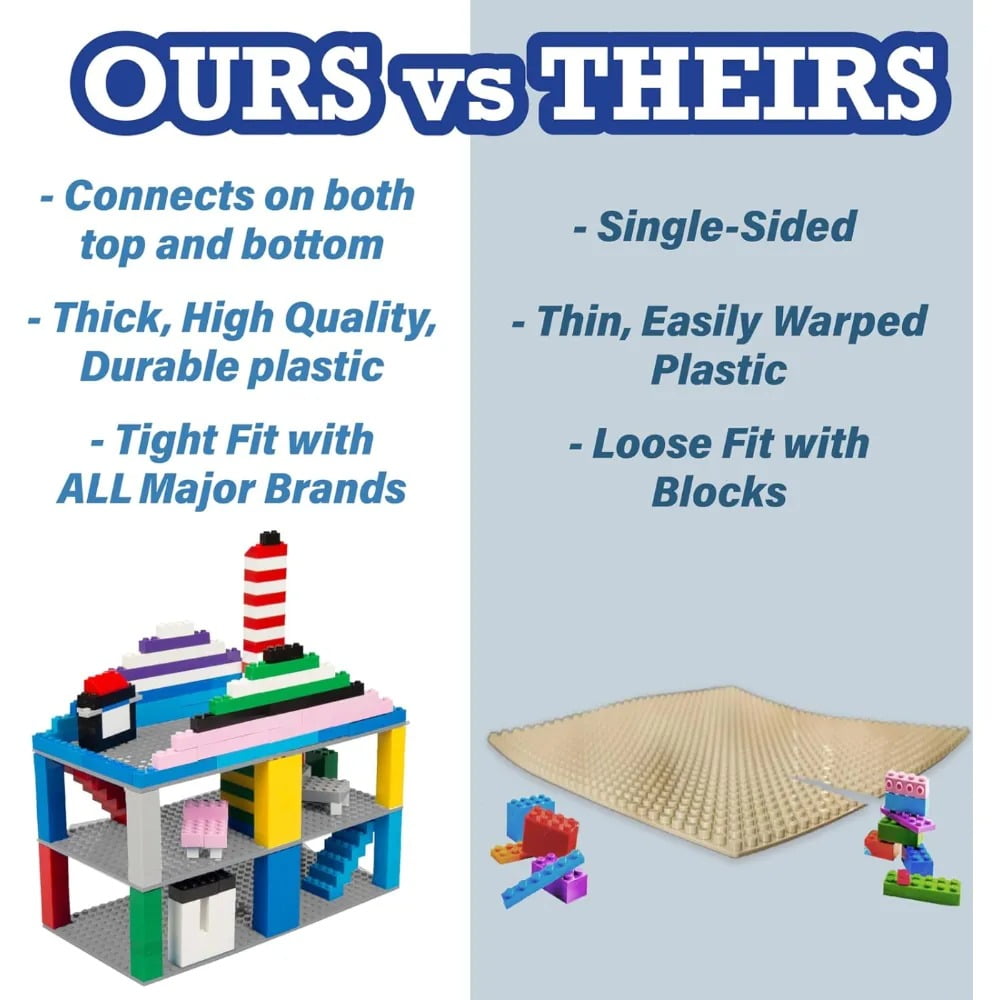 OURS vs THEIRS

- Connects on both top and bottom

- Thick, High Quality, Durable plastic

- Tight Fit with ALL Major Brands

- Single-Sided

- Thin, Easily Warped Plastic

- Loose Fit with Blocks